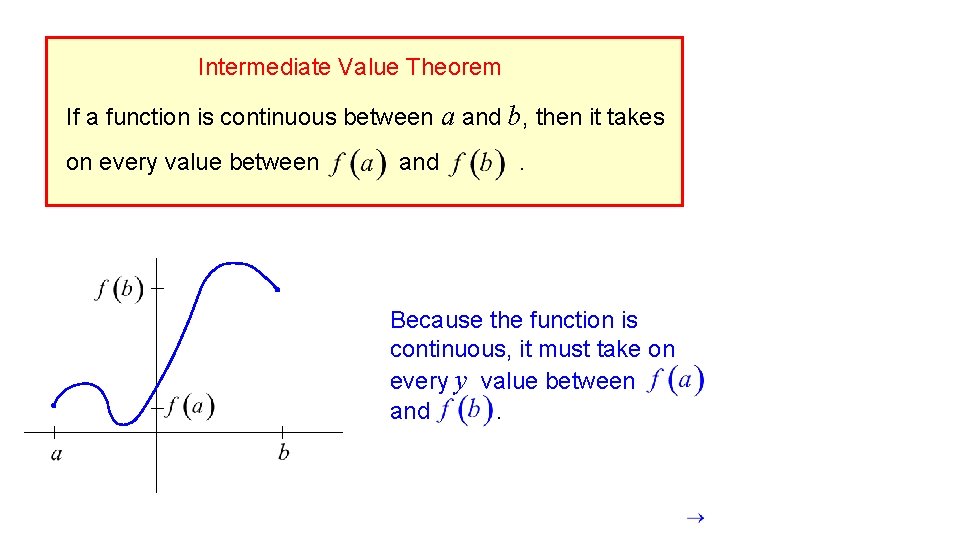 Intermediate Value Theorem

If a function is continuous between $a$ and $b$, then it takes on every value between $f(a)$ and $f(b)$.

$f(b)$

$f(a)$

$a$

$b$

Because the function is continuous, it must take on every $y$ value between $f(a)$ and $f(b)$.

$\rightarrow$